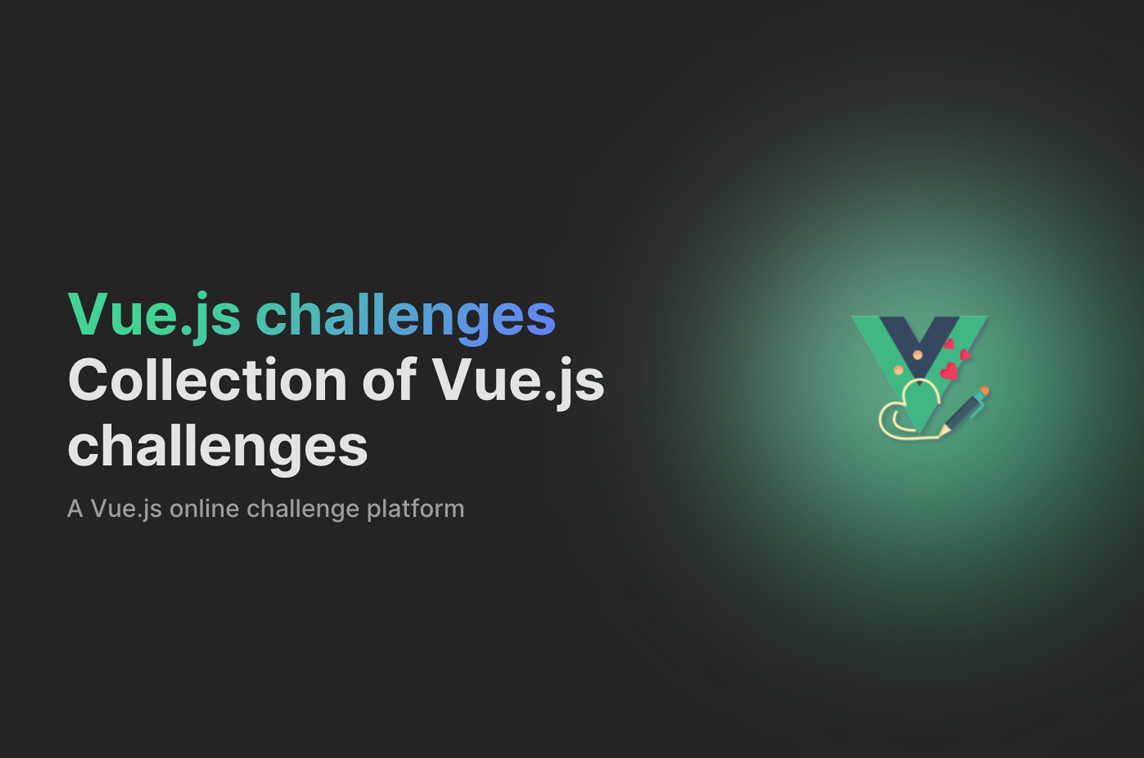 Vue.js challenges
Collection of Vue.js challenges

A Vue.js online challenge platform